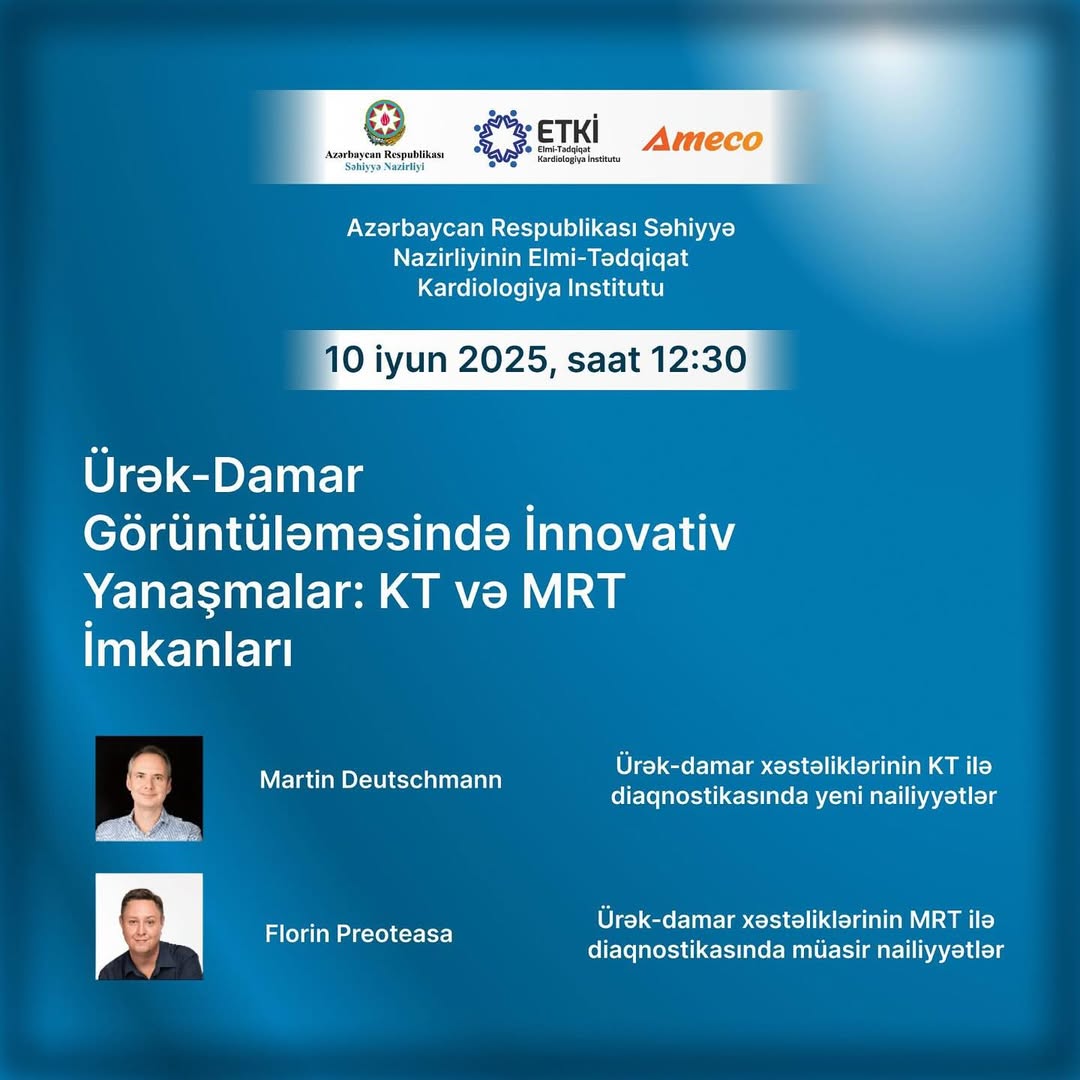 Azərbaycan Respublikası
Səhiyyə Nazirliyi

ETKİ
Elmi-Tədqiqat Kardiologiya İnstitutu

Ameco

Azərbaycan Respublikası Səhiyyə Nazirliyinin Elmi-Tədqiqat Kardiologiya Institutu

10 iyun 2025, saat 12:30

Ürək-Damar Görüntüləməsində İnnovativ Yanaşmalar: KT və MRT İmkanları

Martin Deutschmann

Ürək-damar xəstəliklərinin KT ilə diaqnostikasında yeni nailiyyətlər

Florin Preoteasa

Ürək-damar xəstəliklərinin MRT ilə diaqnostikasında müasir nailiyyətlər